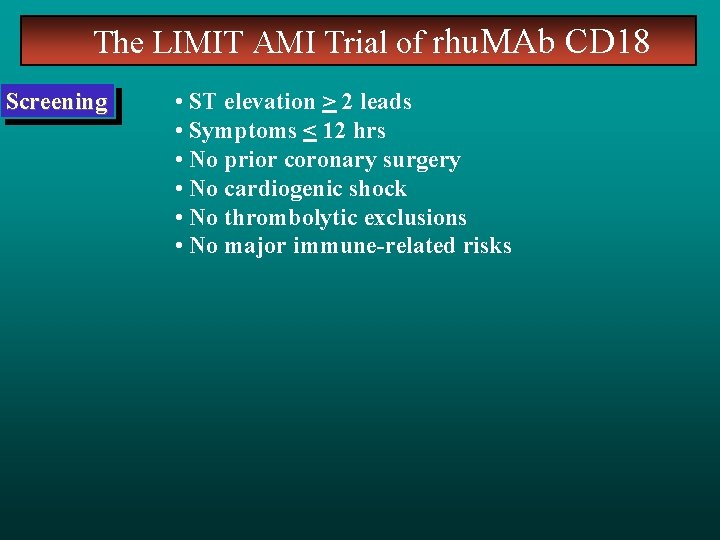 The LIMIT AMI Trial of rhuMAb CD18

Screening

• ST elevation $\geq$ 2 leads
• Symptoms $\leq$ 12 hrs
• No prior coronary surgery
• No cardiogenic shock
• No thrombolytic exclusions
• No major immune-related risks